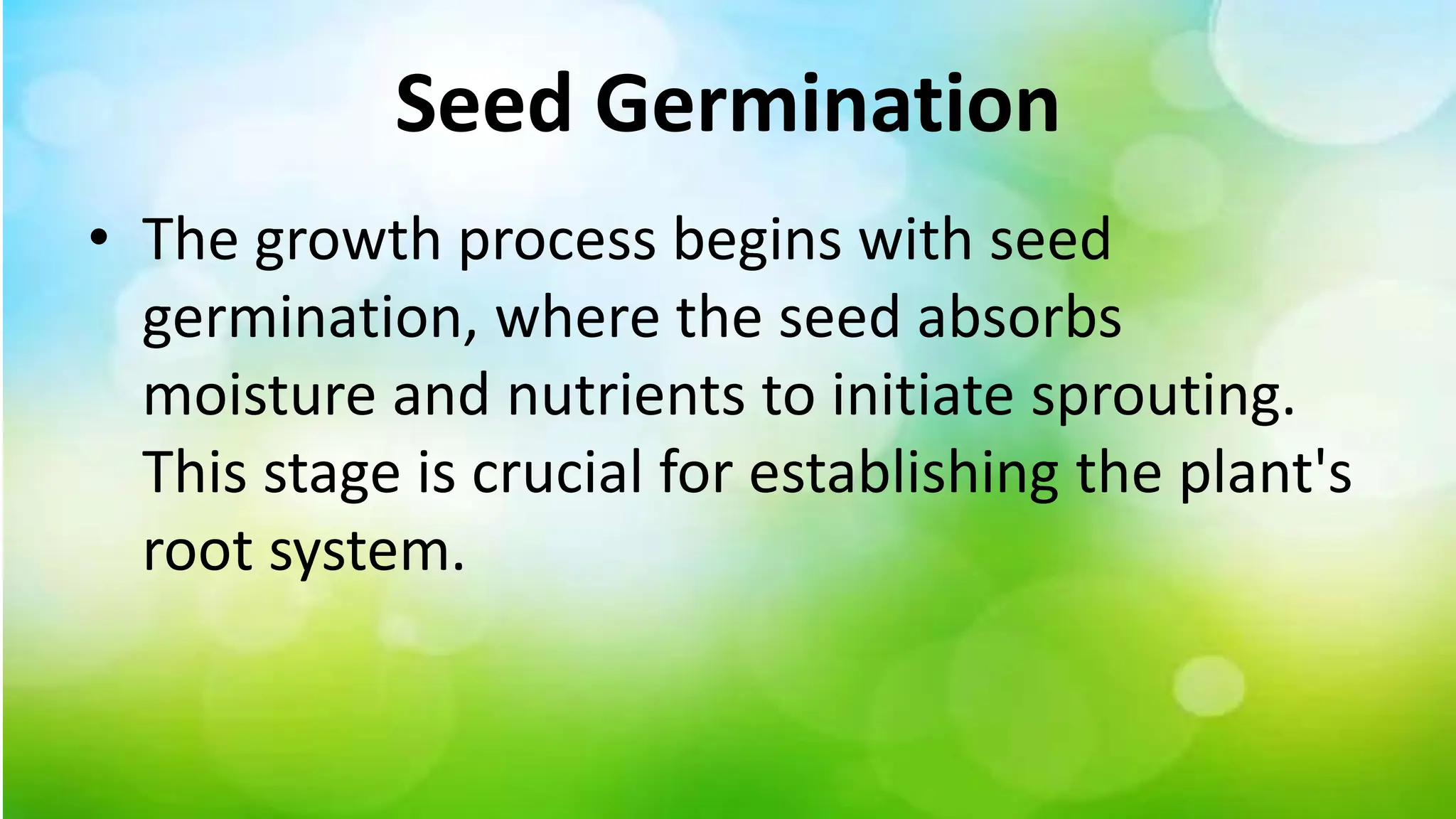 Seed Germination

• The growth process begins with seed germination, where the seed absorbs moisture and nutrients to initiate sprouting. This stage is crucial for establishing the plant's root system.